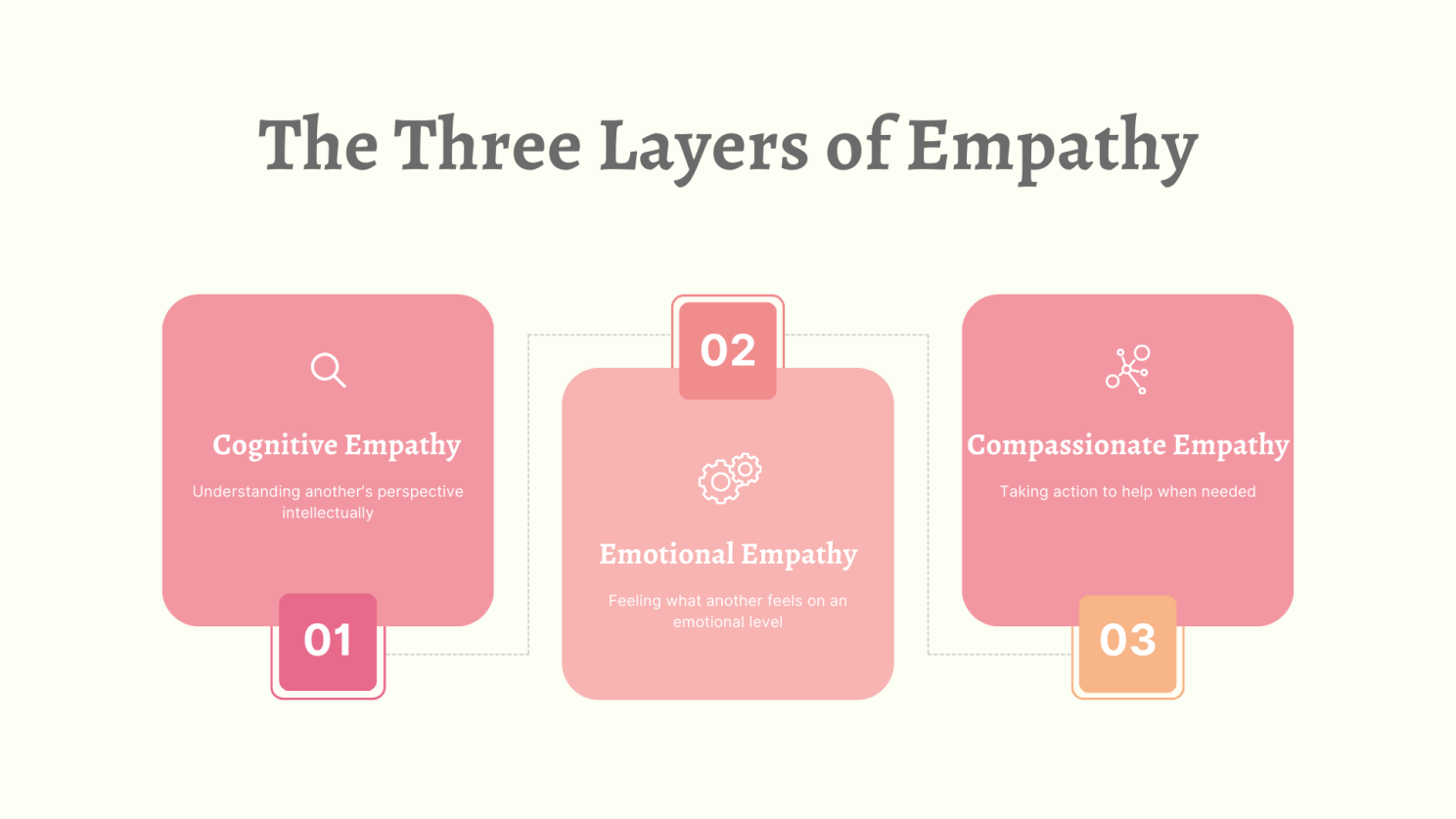 The Three Layers of Empathy

Cognitive Empathy

Understanding another's perspective intellectually

01

02

Emotional Empathy

Feeling what another feels on an emotional level

Compassionate Empathy

Taking action to help when needed

03